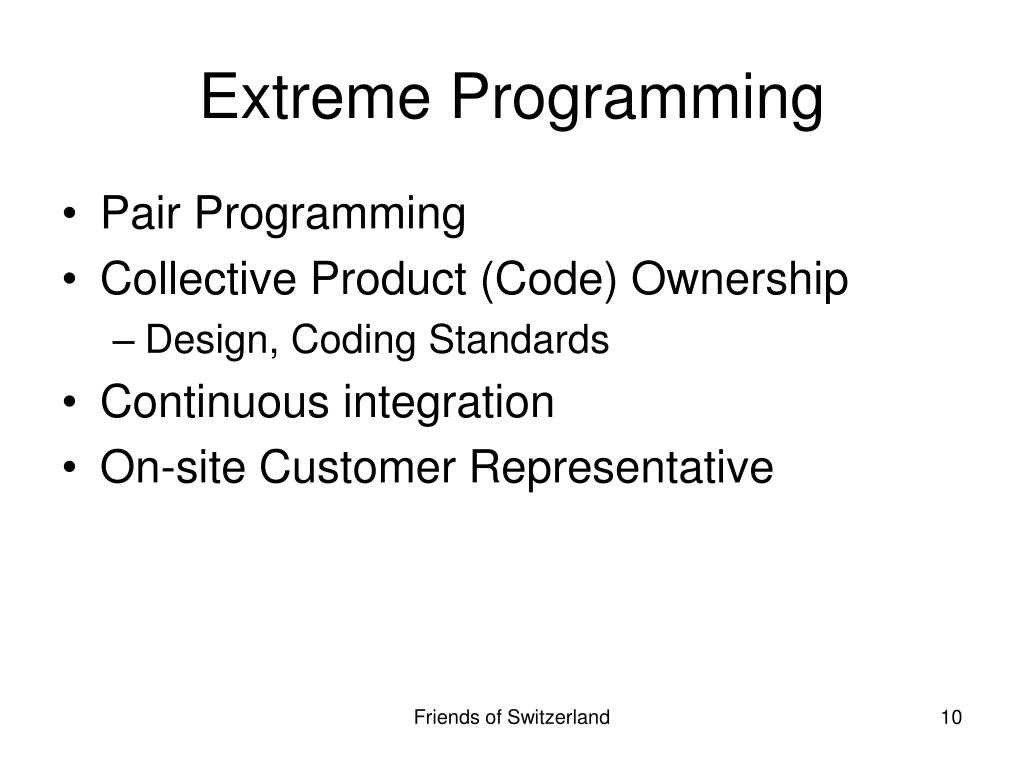 Extreme Programming

• Pair Programming
• Collective Product (Code) Ownership
– Design, Coding Standards
• Continuous integration
• On-site Customer Representative

Friends of Switzerland

10